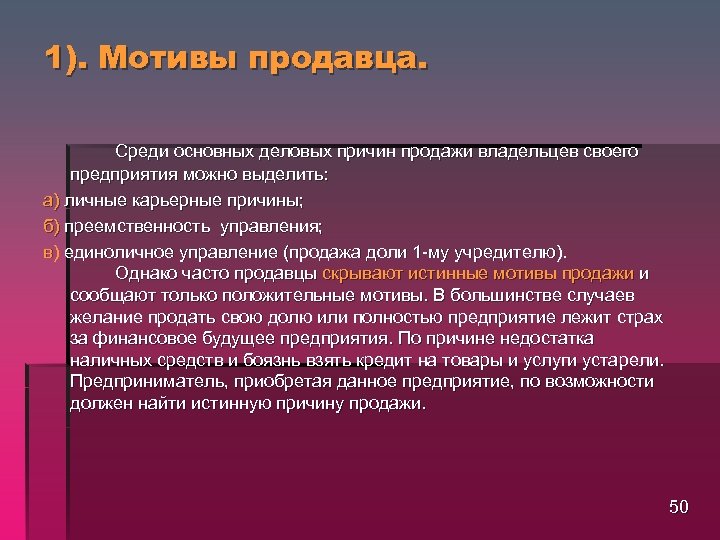 1). Мотивы продавца.

Среди основных деловых причин продажи владельцев своего предприятия можно выделить:

а) личные карьерные причины;

б) преемственность управления;

в) единоличное управление (продажа доли 1-му учредителю).

Однако часто продавцы скрывают истинные мотивы продажи и сообщают только положительные мотивы. В большинстве случаев желание продать свою долю или полностью предприятие лежит страх за финансовое будущее предприятия. По причине недостатка наличных средств и боязнь взять кредит на товары и услуги устарели. Предприниматель, приобретая данное предприятие, по возможности должен найти истинную причину продажи.

50